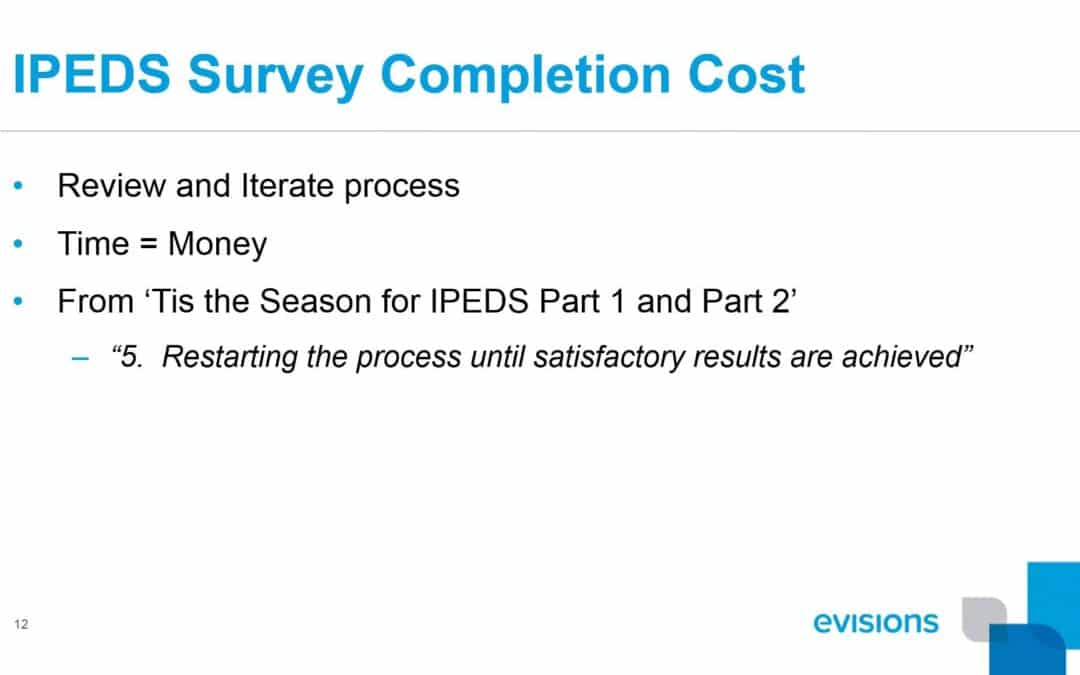 IPEDS Survey Completion Cost

• Review and Iterate process
• Time = Money
• From ‘Tis the Season for IPEDS Part 1 and Part 2’
– “5. Restarting the process until satisfactory results are achieved”

12

evisions